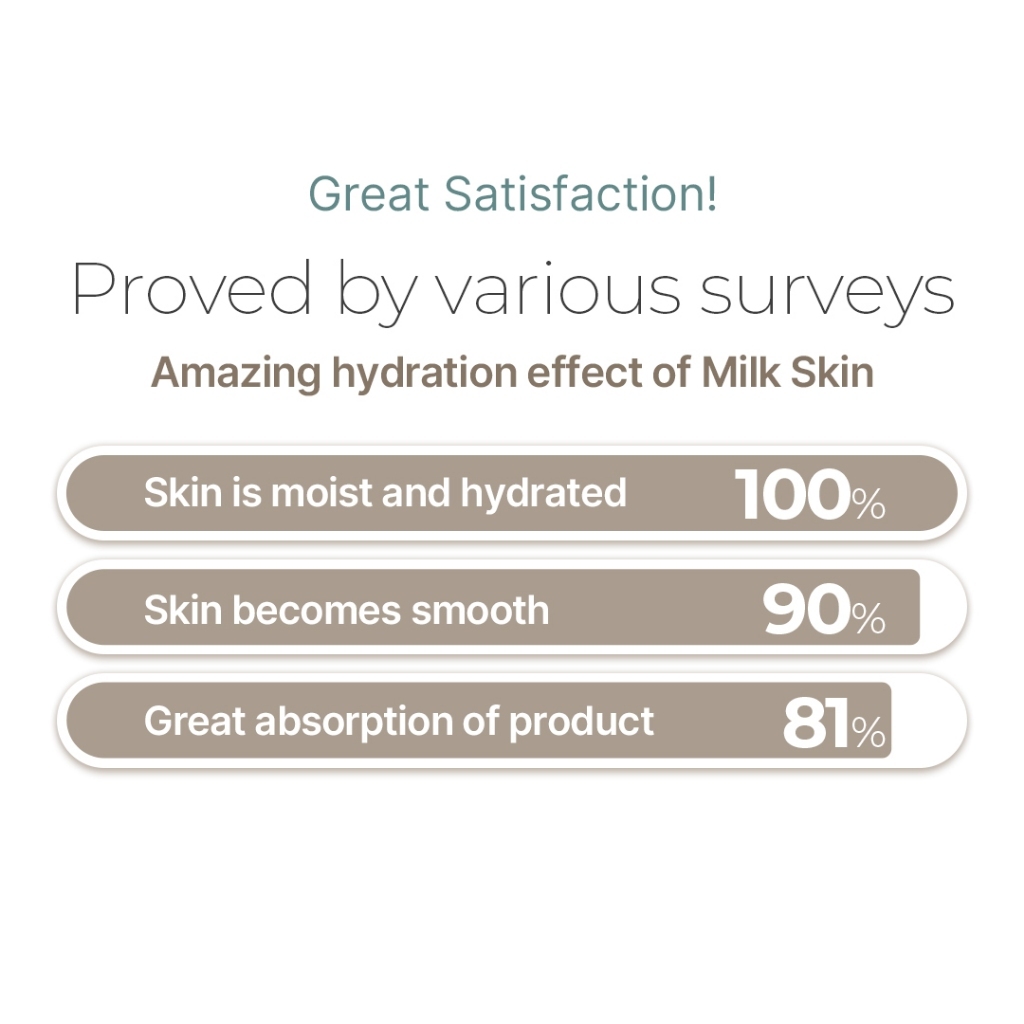 Great Satisfaction!

Proved by various surveys

Amazing hydration effect of Milk Skin

Skin is moist and hydrated 100%

Skin becomes smooth 90%

Great absorption of product 81%